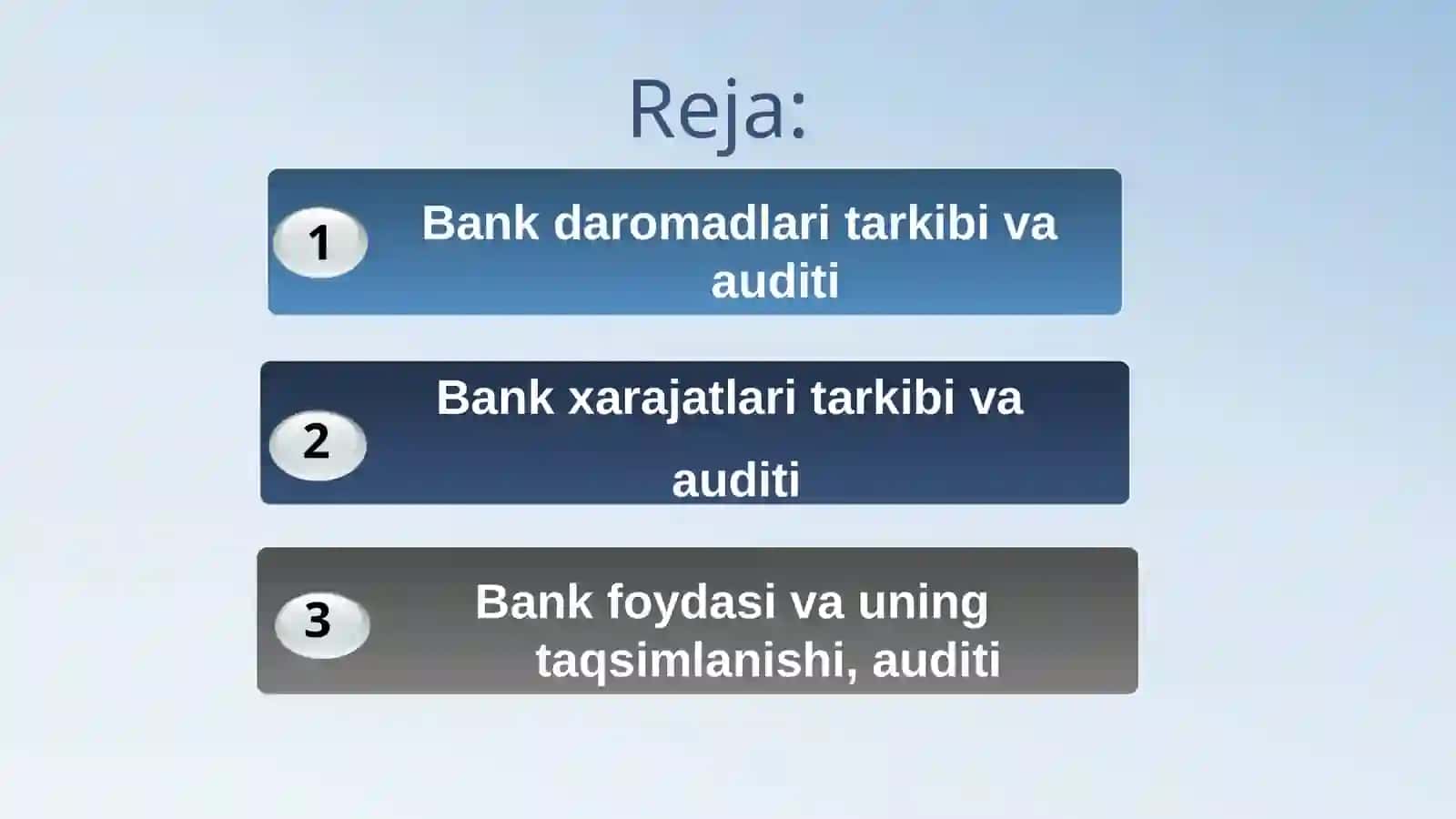 Reja:

1 Bank daromadlari tarkibi va auditi

2 Bank xarajatlari tarkibi va auditi

3 Bank foydasi va uning taqsimlanishi, auditi